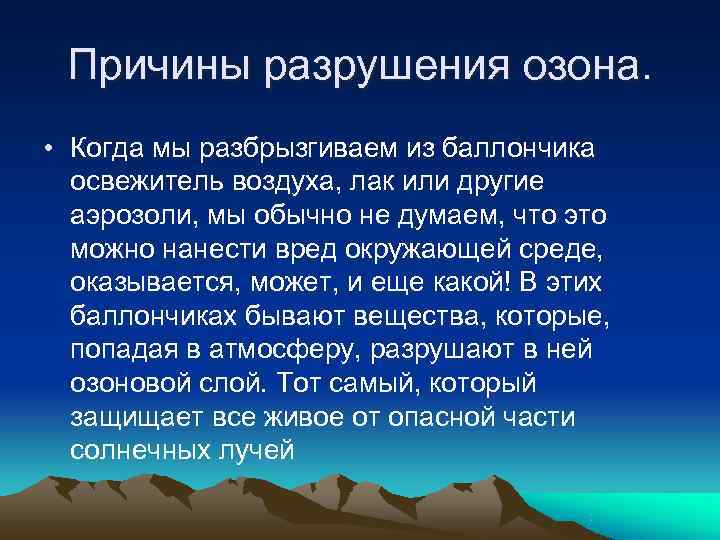 Причины разрушения озона.

• Когда мы разбрызгиваем из баллончика освежитель воздуха, лак или другие аэрозоли, мы обычно не думаем, что это можно нанести вред окружающей среде, оказывается, может, и еще какой! В этих баллончиках бывают вещества, которые, попадая в атмосферу, разрушают в ней озоновой слой. Тот самый, который защищает все живое от опасной части солнечных лучей